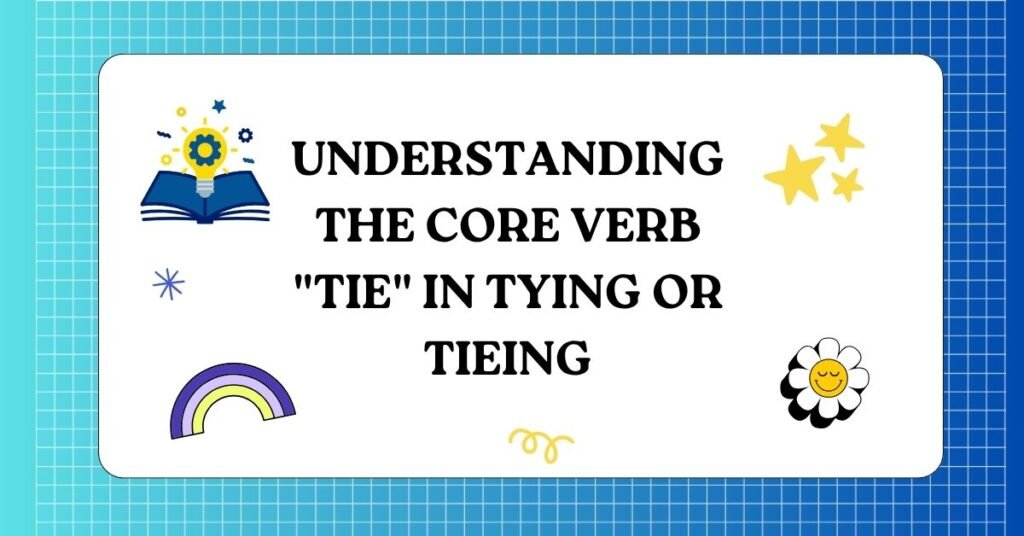 UNDERSTANDING THE CORE VERB "TIE" IN TYING OR TIEING